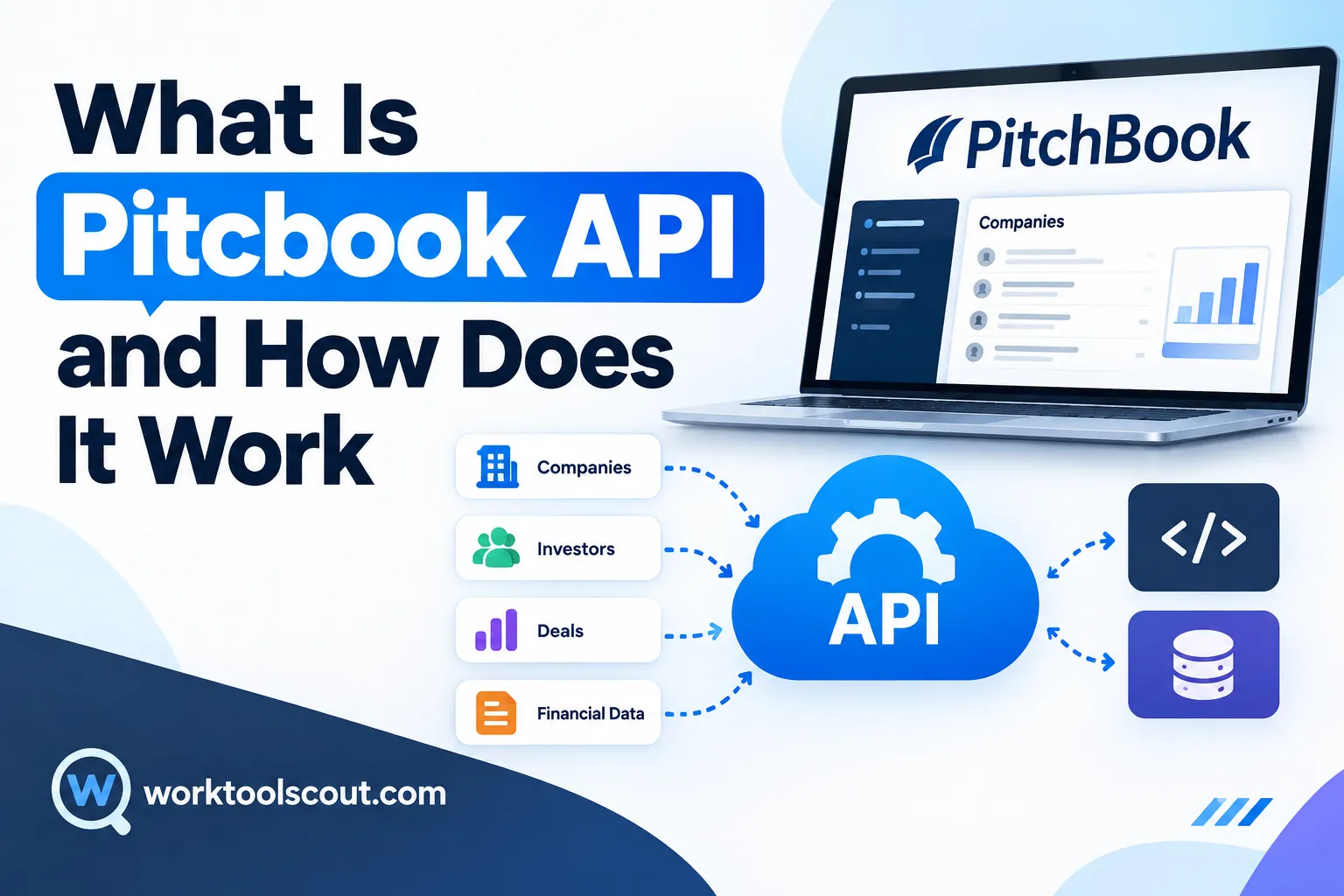 What Is Pitcbook API and How Does It Work

PitchBook

Companies

Companies

Investors

Deals

Financial Data

API

</>

W worktoolscout.com